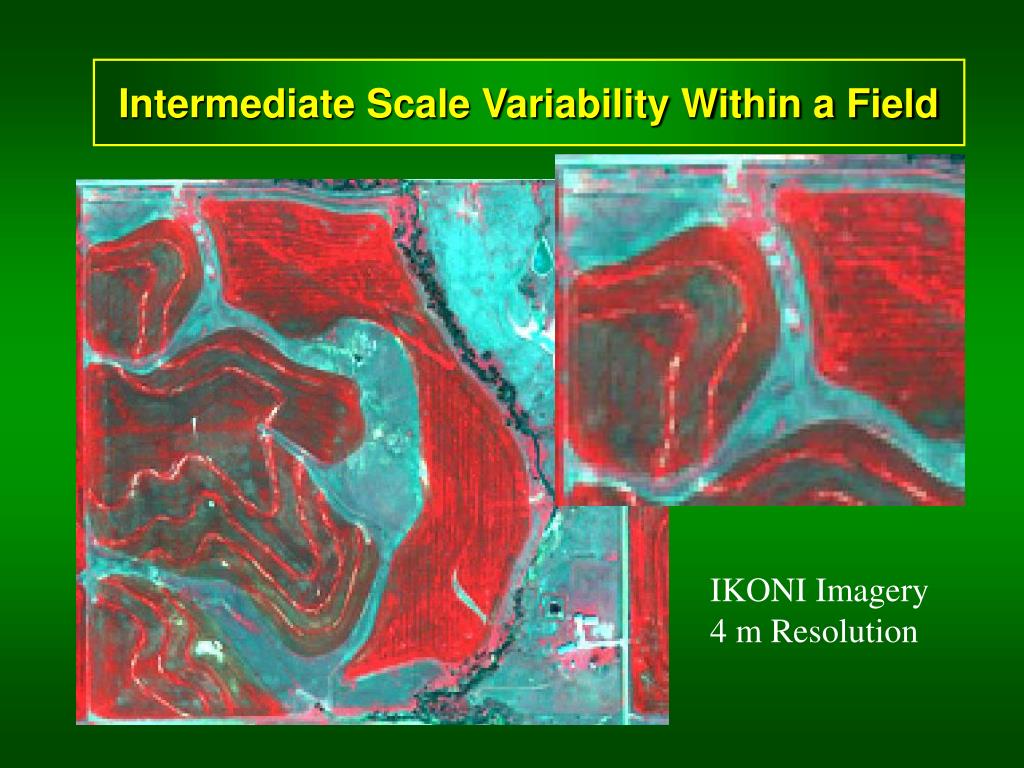 Intermediate Scale Variability Within a Field

IKONI Imagery
4 m Resolution